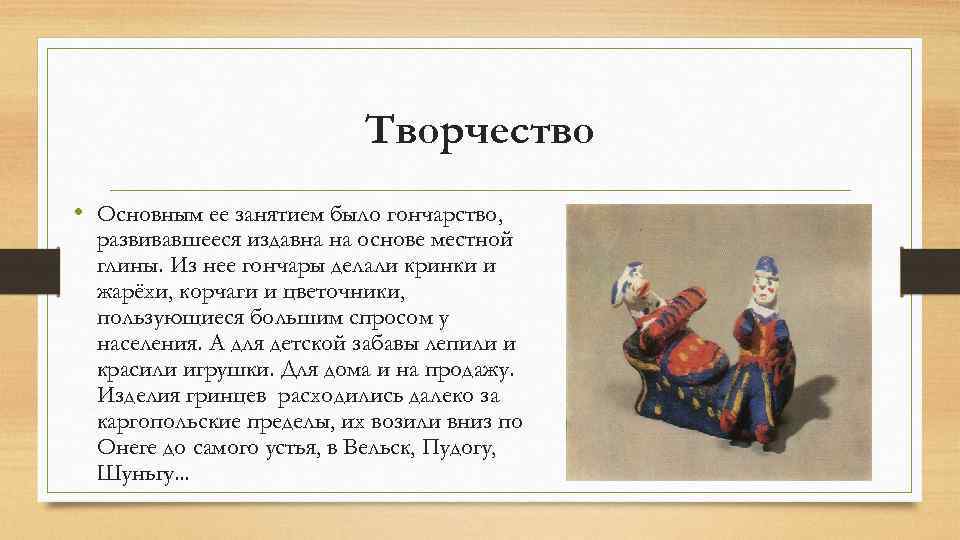 Творчество

• Основным ее занятием было гончарство, развивавшееся издавна на основе местной глины. Из нее гончары делали кринки и жарёхи, корчаги и цветочники, пользующиеся большим спросом у населения. А для детской забавы лепили и красили игрушки. Для дома и на продажу. Изделия гринцев расходились далеко за каргопольские пределы, их возили вниз по Онеге до самого устья, в Вельск, Пудогу, Шуньгу...